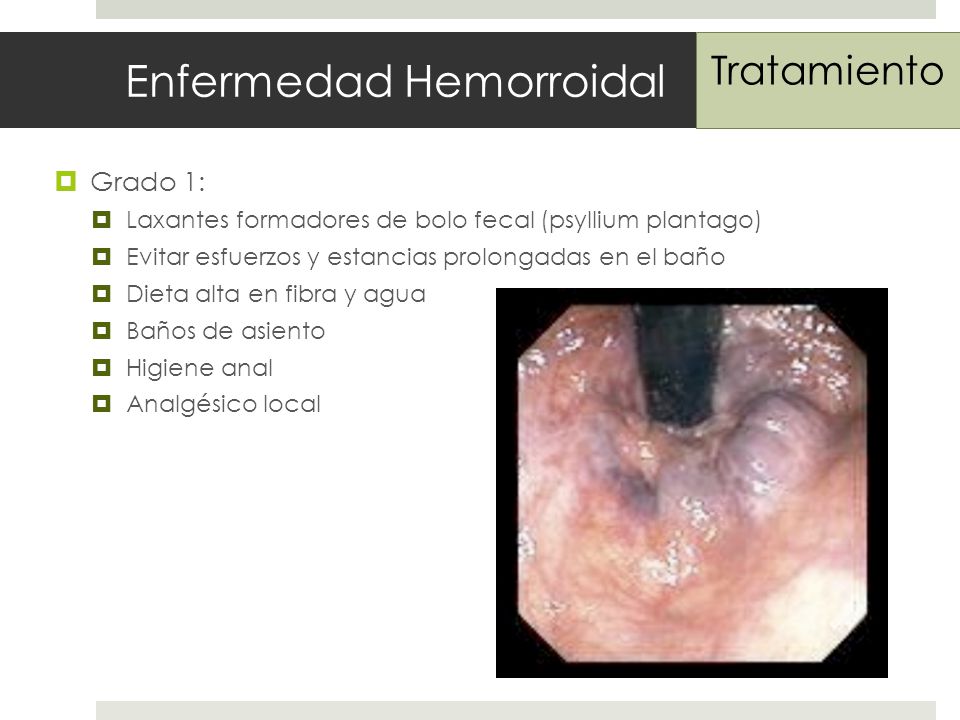 Enfermedad Hemorroidal

Tratamiento

Grado 1:

Laxantes formadores de bolo fecal (psyllium plantago)

Evitar esfuerzos y estancias prolongadas en el baño

Dieta alta en fibra y agua

Baños de asiento

Higiene anal

Analgésico local